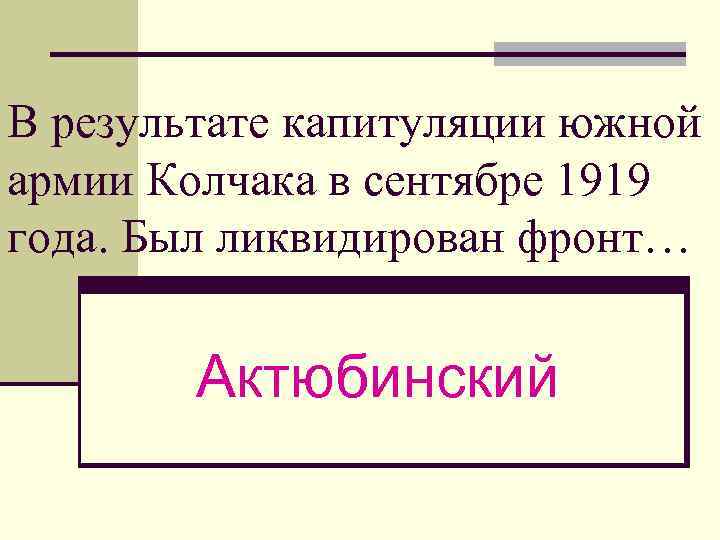 В результате капитуляции южной армии Колчака в сентябре 1919 года. Был ликвидирован фронт…

Актюбинский